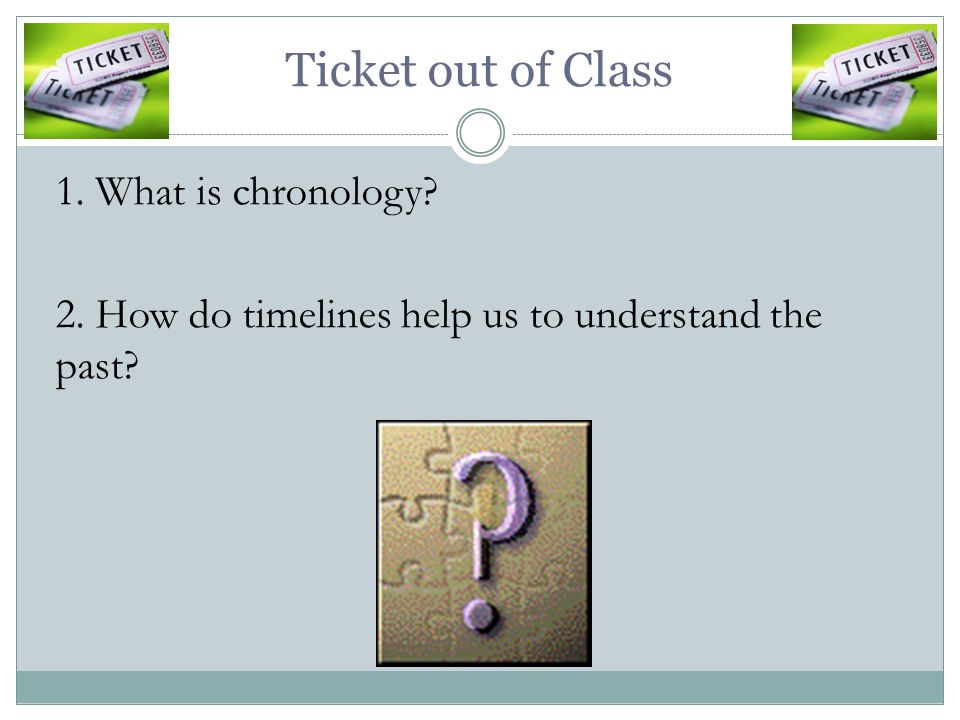 TICKET
TICKET

Ticket out of Class

TICKET
TICKET

1. What is chronology?

2. How do timelines help us to understand the past?

?